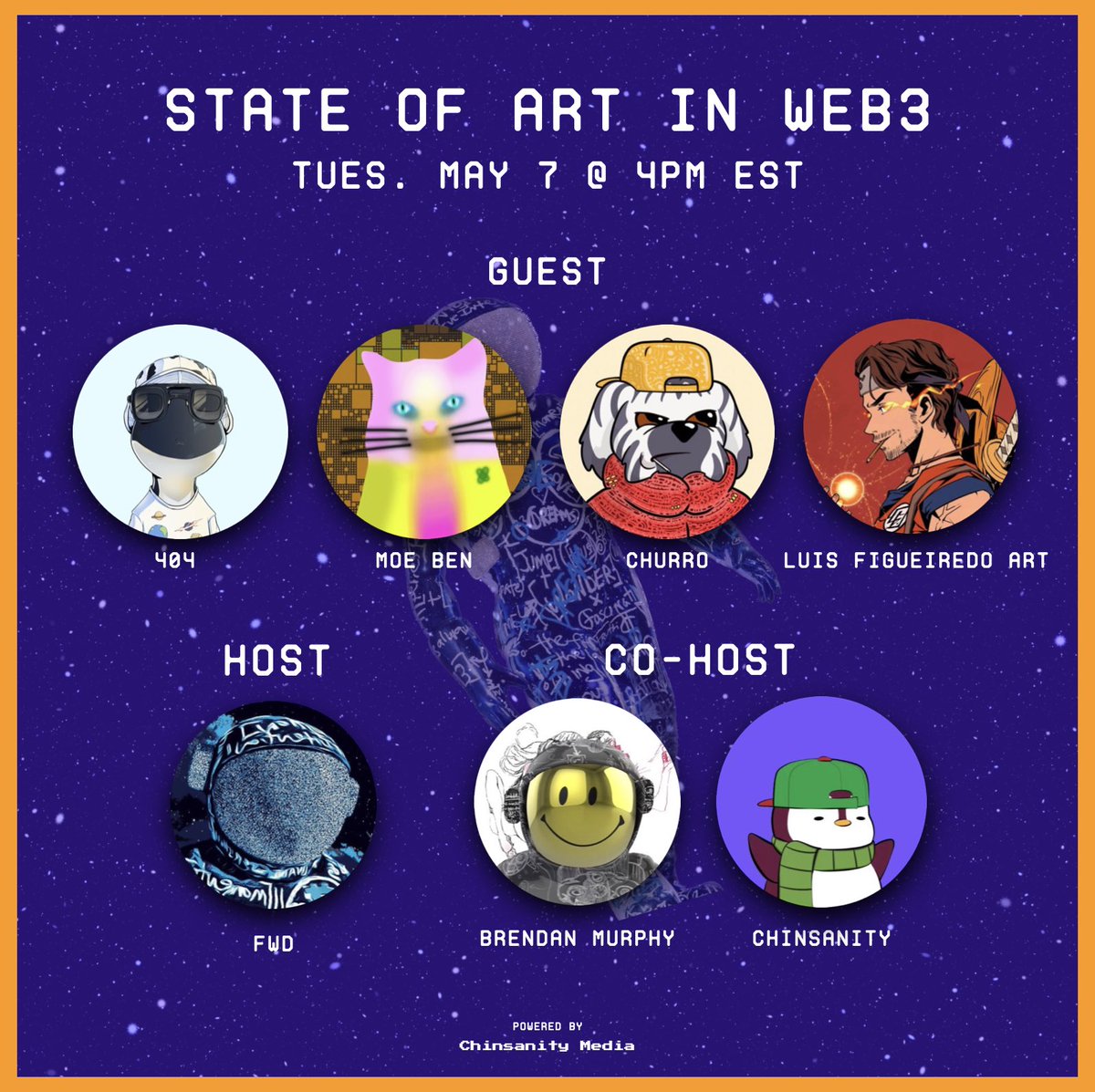 STATE OF ART IN WEB3
TUES. MAY 7 @ 4PM EST

GUEST

404

MOE BEN

CHURRO

LUIS FIGUEIREDO ART

HOST

FWD

CO-HOST

BRENDAN MURPHY

CHINSANITY

POWERED BY
Chinsanity Media